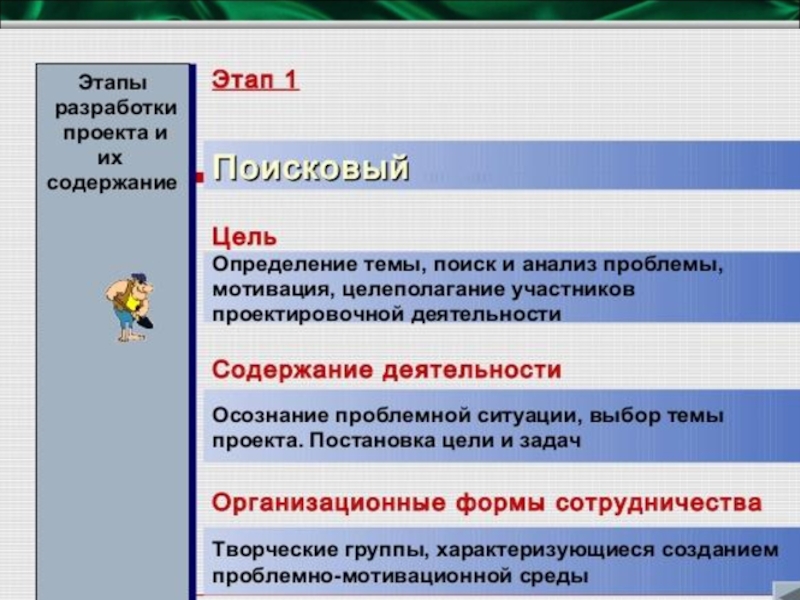 Этапы разработки проекта и их содержание

Этап 1

Поисковый

Цель

Определение темы, поиск и анализ проблемы, мотивация, целеполагание участников проектировочной деятельности

Содержание деятельности

Осознание проблемной ситуации, выбор темы проекта. Постановка цели и задач

Организационные формы сотрудничества

Творческие группы, характеризующиеся созданием проблемно-мотивационной среды